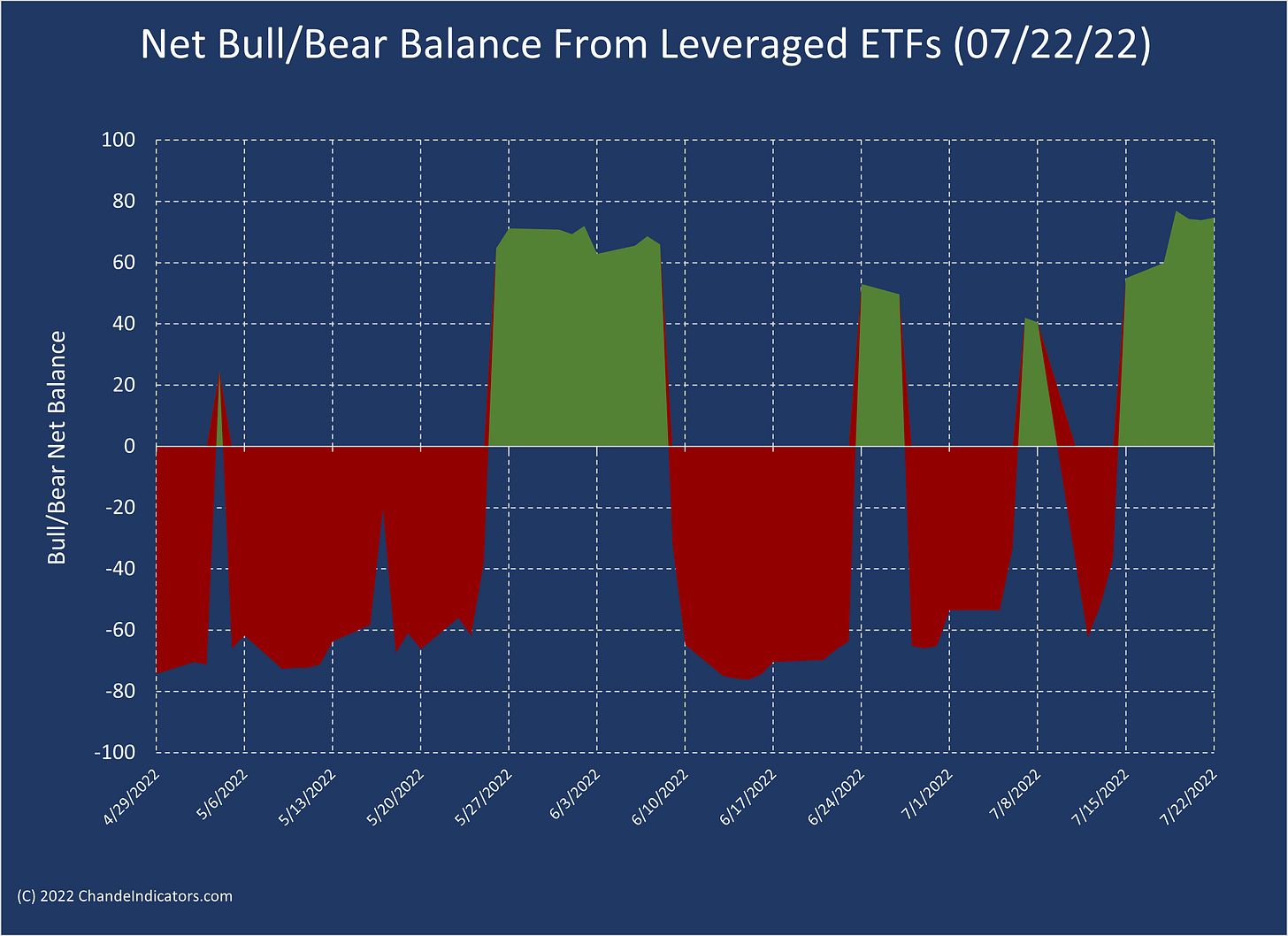 Net Bull/Bear Balance From Leveraged ETFs (07/22/22)

Bull/Bear Net Balance

100
80
60
40
20
0
-20
-40
-60
-80
-100

4/29/2022
5/6/2022
5/13/2022
5/20/2022
5/27/2022
6/3/2022
6/10/2022
6/17/2022
6/24/2022
7/1/2022
7/8/2022
7/15/2022
7/22/2022

(C) 2022 ChandeIndicators.com